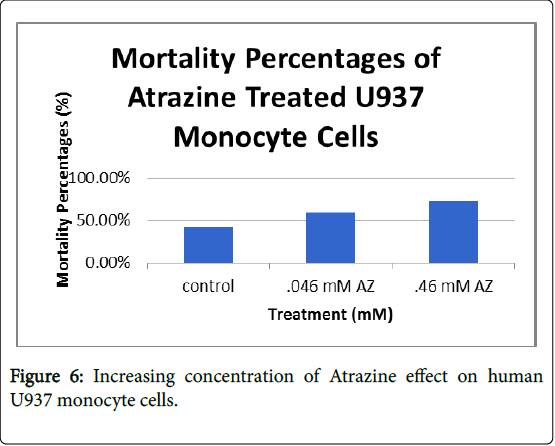 Mortality Percentages of Atrazine Treated U937 Monocyte Cells

Mortality Percentages (%)

100.00%
50.00%
0.00%

control
.046 mM AZ
.46 mM AZ

Treatment (mM)

Figure 6: Increasing concentration of Atrazine effect on human U937 monocyte cells.